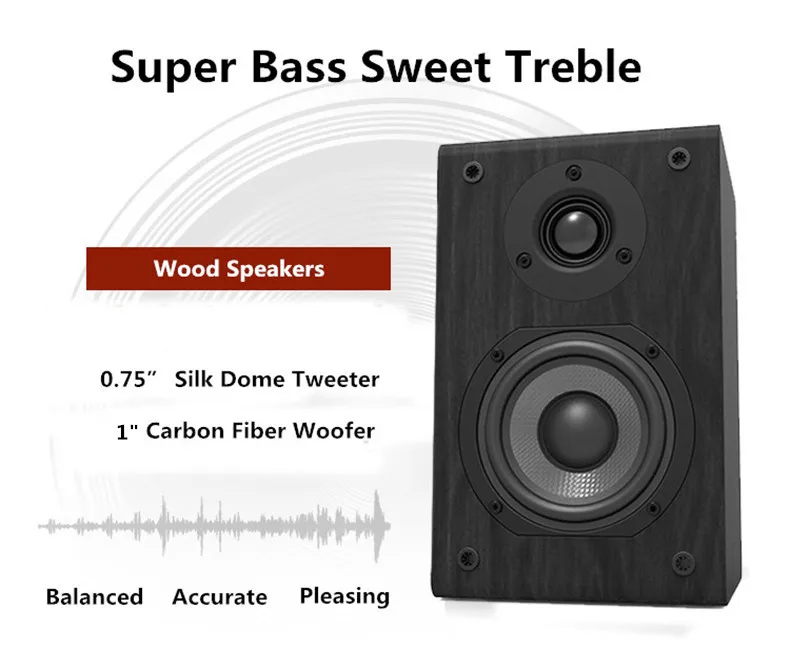 Super Bass Sweet Treble

Wood Speakers

0.75″ Silk Dome Tweeter

1" Carbon Fiber Woofer

Balanced Accurate Pleasing